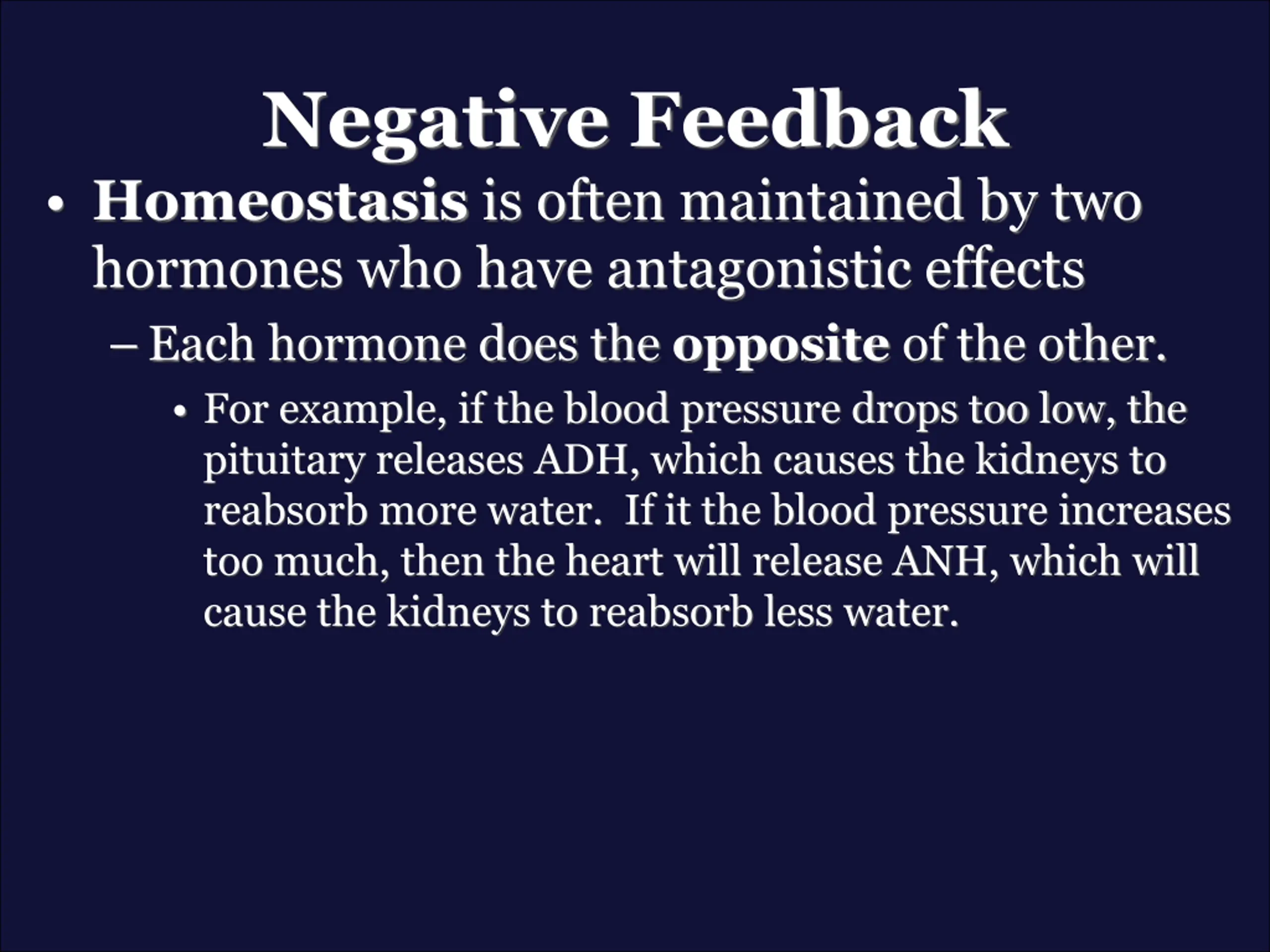 Negative Feedback

• Homeostasis is often maintained by two hormones who have antagonistic effects

– Each hormone does the opposite of the other.

• For example, if the blood pressure drops too low, the pituitary releases ADH, which causes the kidneys to reabsorb more water. If it the blood pressure increases too much, then the heart will release ANH, which will cause the kidneys to reabsorb less water.